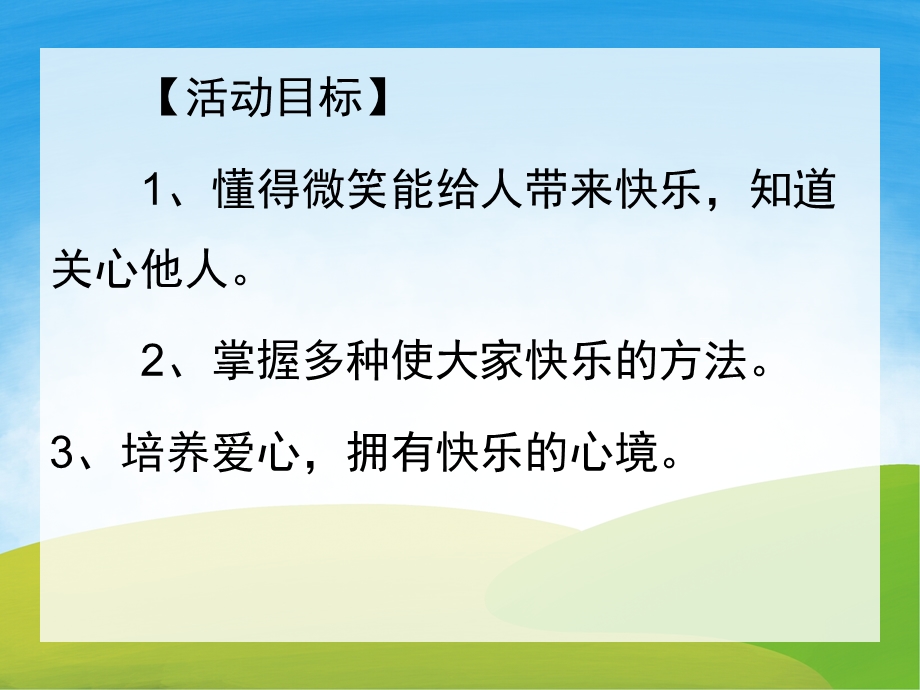 【活动目标】

1、懂得微笑能给人带来快乐，知道关心他人。

2、掌握多种使大家快乐的方法。

3、培养爱心，拥有快乐的心境。